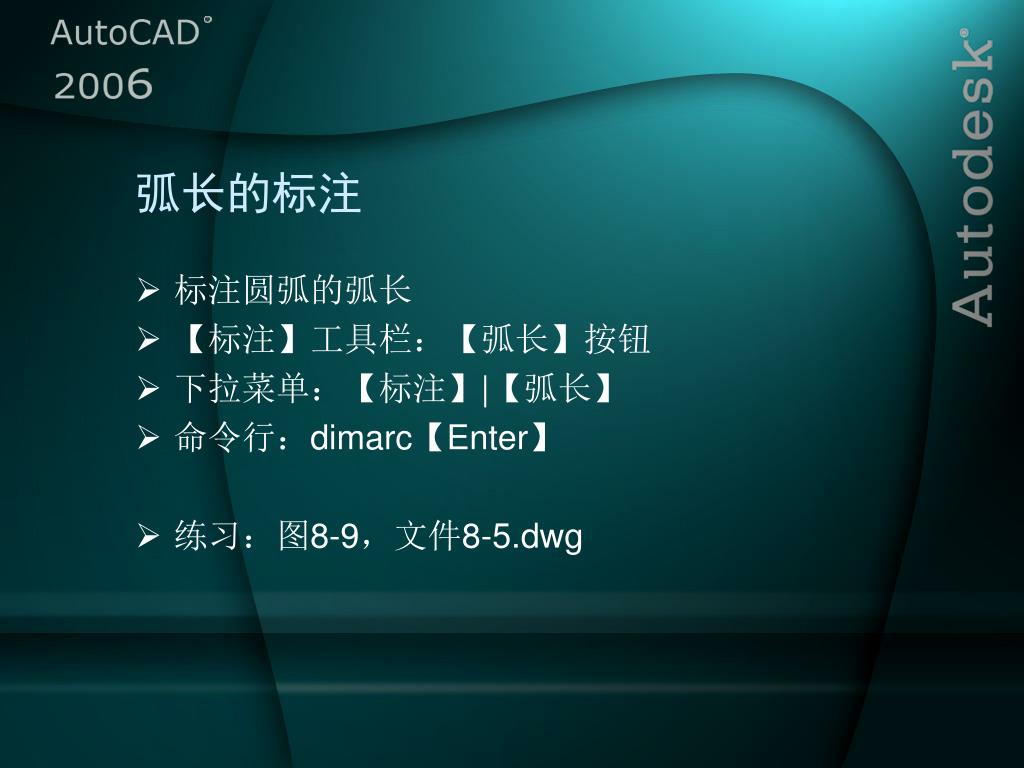 AutoCAD®
2006

Autodesk®

弧长的标注

➢ 标注圆弧的弧长
➢ 【标注】工具栏：【弧长】按钮
➢ 下拉菜单：【标注】|【弧长】
➢ 命令行：dimarc【Enter】

➢ 练习：图8-9，文件8-5.dwg